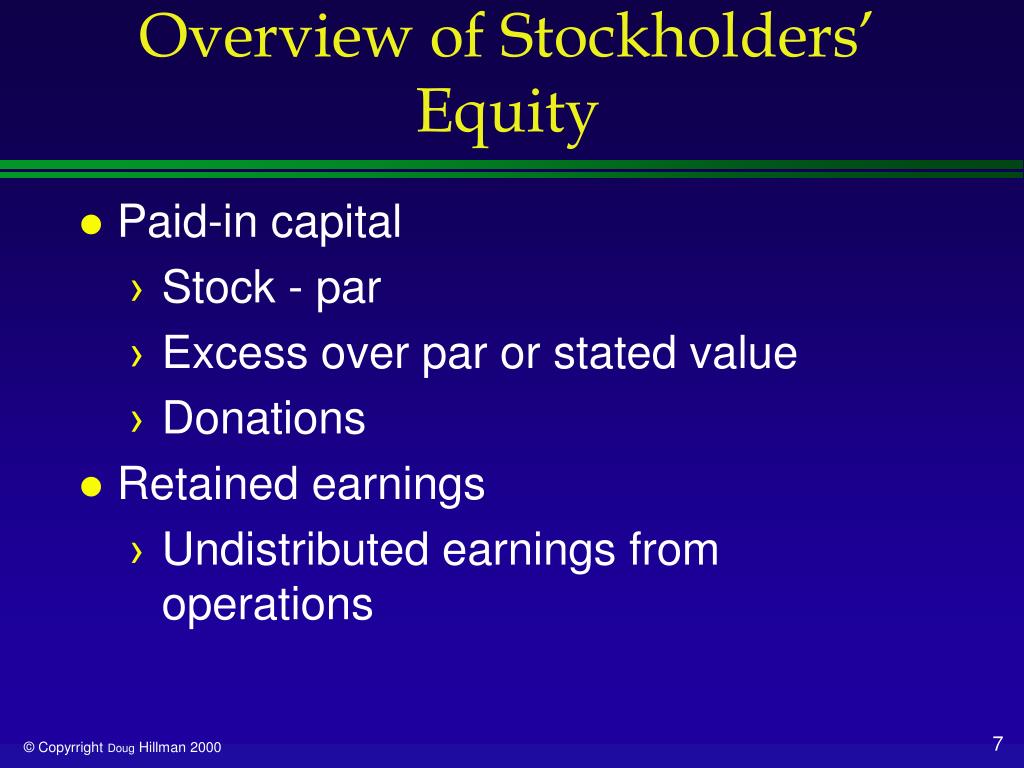 Overview of Stockholders' Equity

● Paid-in capital
› Stock - par
› Excess over par or stated value
› Donations
● Retained earnings
› Undistributed earnings from operations

© Copyrright Doug Hillman 2000

7